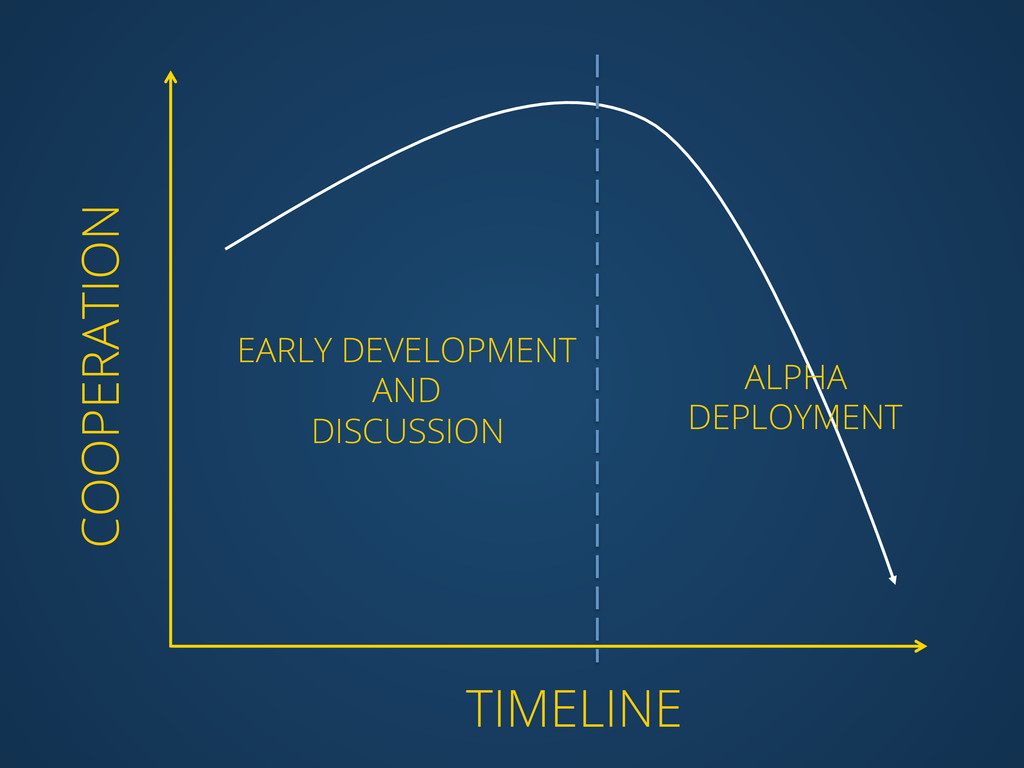 COOPERATION

EARLY DEVELOPMENT
AND
DISCUSSION

ALPHA
DEPLOYMENT

TIMELINE